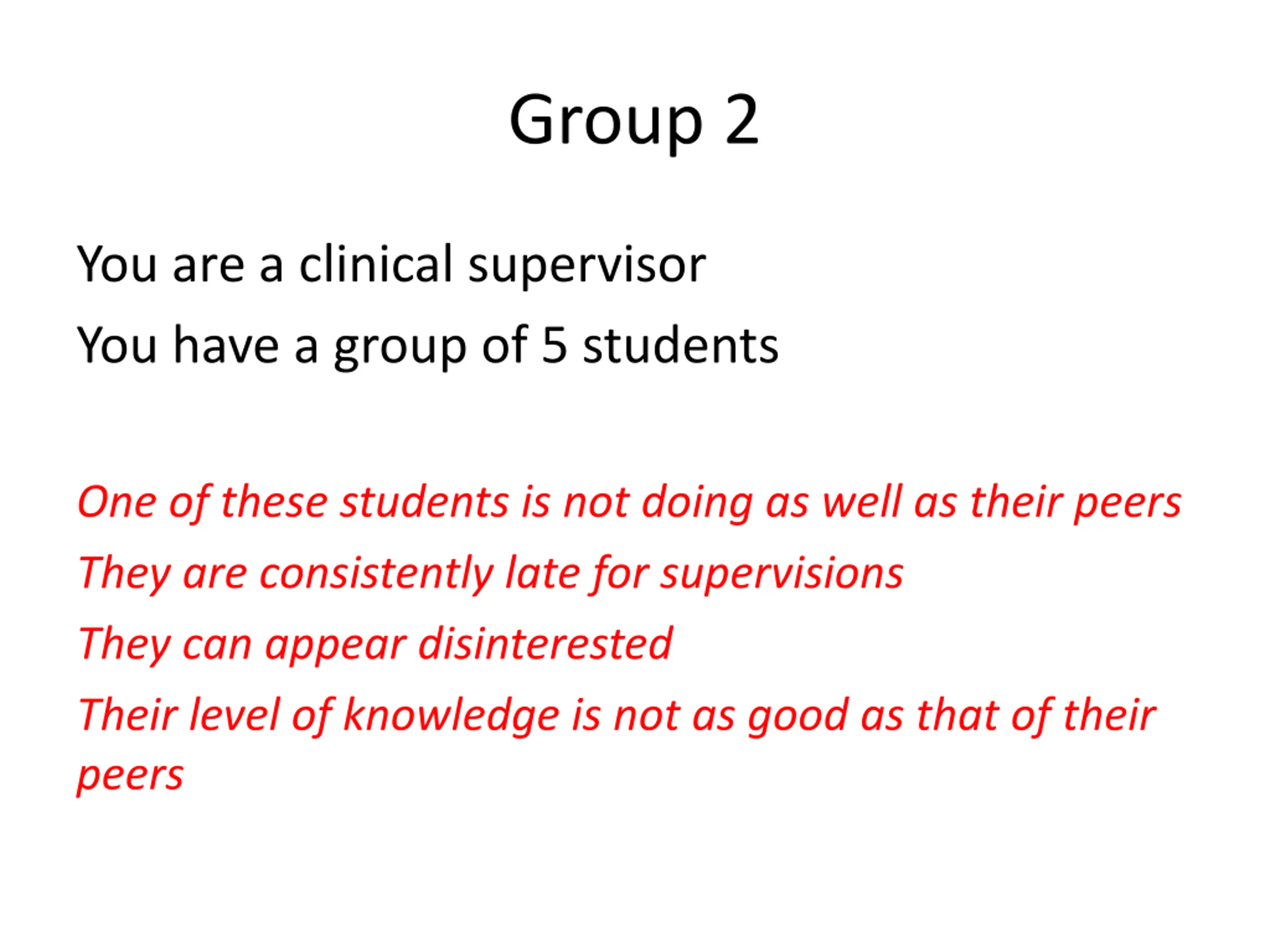 Group 2

You are a clinical supervisor

You have a group of 5 students

One of these students is not doing as well as their peers

They are consistently late for supervisions

They can appear disinterested

Their level of knowledge is not as good as that of their peers